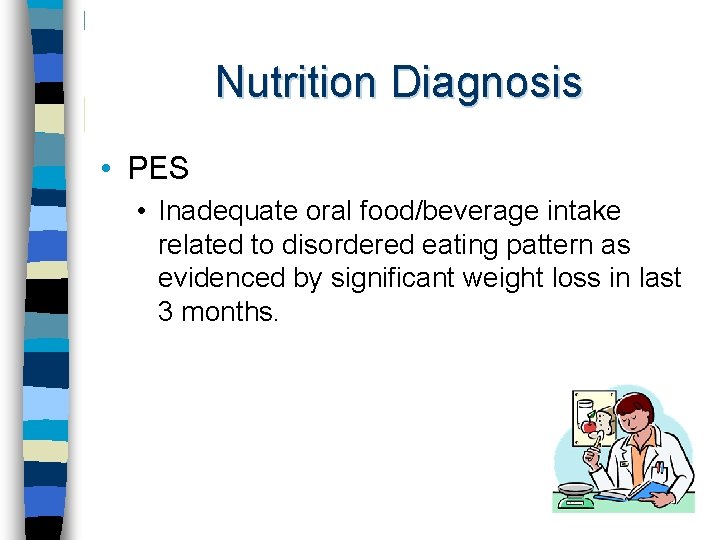 Nutrition Diagnosis

• PES
• Inadequate oral food/beverage intake related to disordered eating pattern as evidenced by significant weight loss in last 3 months.